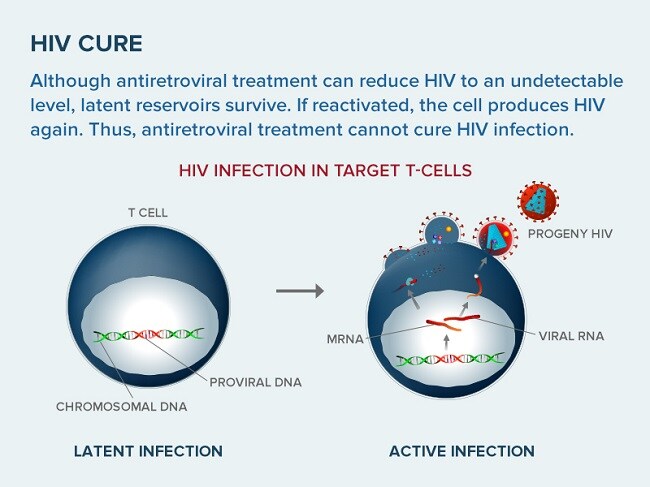 HIV CURE

Although antiretroviral treatment can reduce HIV to an undetectable level, latent reservoirs survive. If reactivated, the cell produces HIV again. Thus, antiretroviral treatment cannot cure HIV infection.

HIV INFECTION IN TARGET T-CELLS

T CELL

PROVIRAL DNA

CHROMOSOMAL DNA

LATENT INFECTION

PROGENY HIV

MRNA

VIRAL RNA

ACTIVE INFECTION